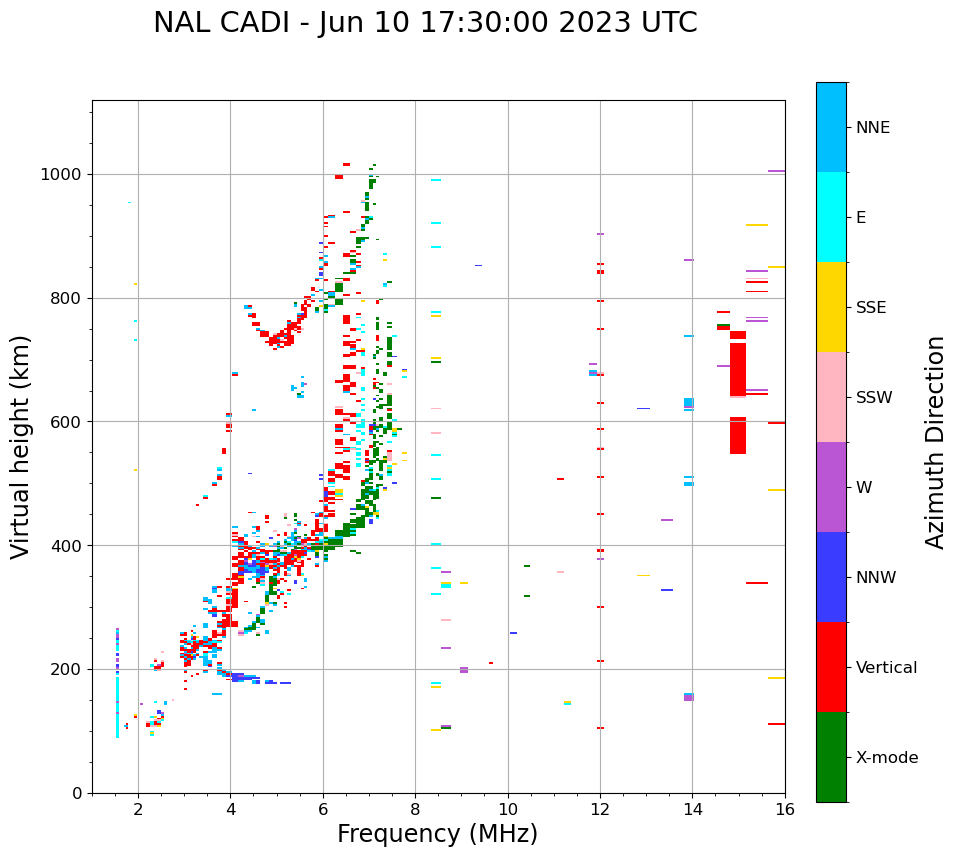 NAL CADI - Jun 10 17:30:00 2023 UTC

Virtual height (km)

1000
800
600
400
200
0

2
4
6
8
10
12
14
16

Frequency (MHz)

NNE
E
SSE
SSW
W
NNW
Vertical
X-mode

Azimuth Direction